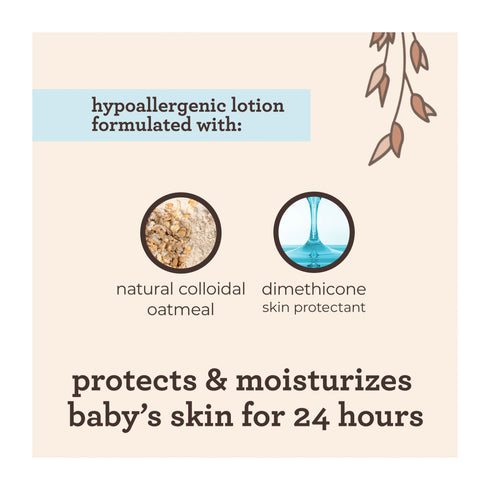 hypoallergenic lotion formulated with:

natural colloidal oatmeal

dimethicone skin protectant

protects & moisturizes baby's skin for 24 hours